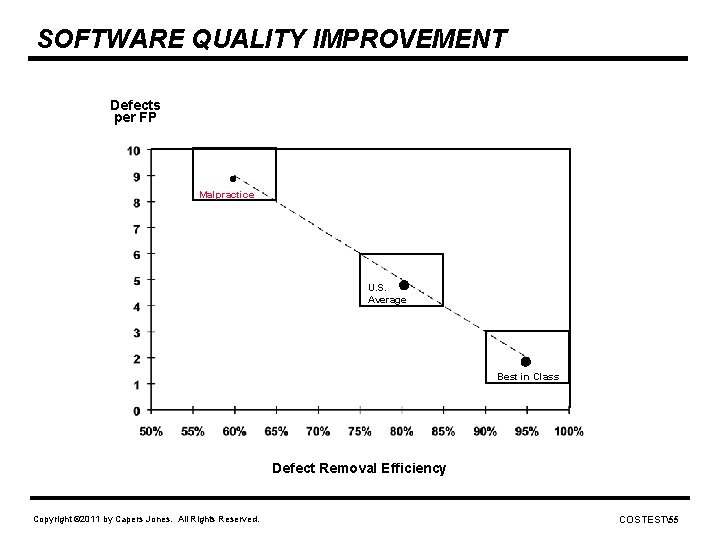 SOFTWARE QUALITY IMPROVEMENT

Defects per FP

10
9
8
7
6
5
4
3
2
1
0

Malpractice

U.S. Average

Best in Class

50% 55% 60% 65% 70% 75% 80% 85% 90% 95% 100%

Defect Removal Efficiency

Copyright ©2011 by Capers Jones. All Rights Reserved.

COSTEST\55